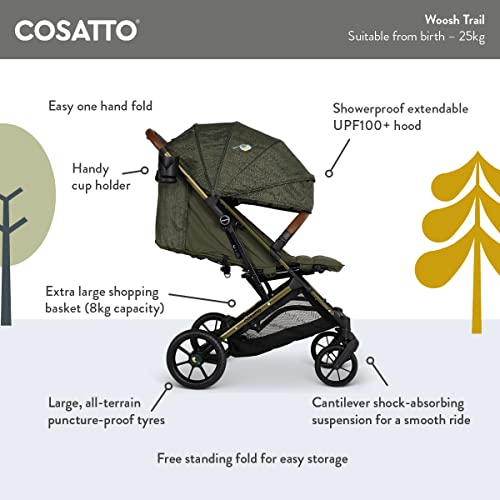 COSATTO®

Woosh Trail
Suitable from birth – 25kg

Easy one hand fold

Showerproof extendable UPF100+ hood

Handy cup holder

Extra large shopping basket (8kg capacity)

Large, all-terrain puncture-proof tyres

Cantilever shock-absorbing suspension for a smooth ride

Free standing fold for easy storage